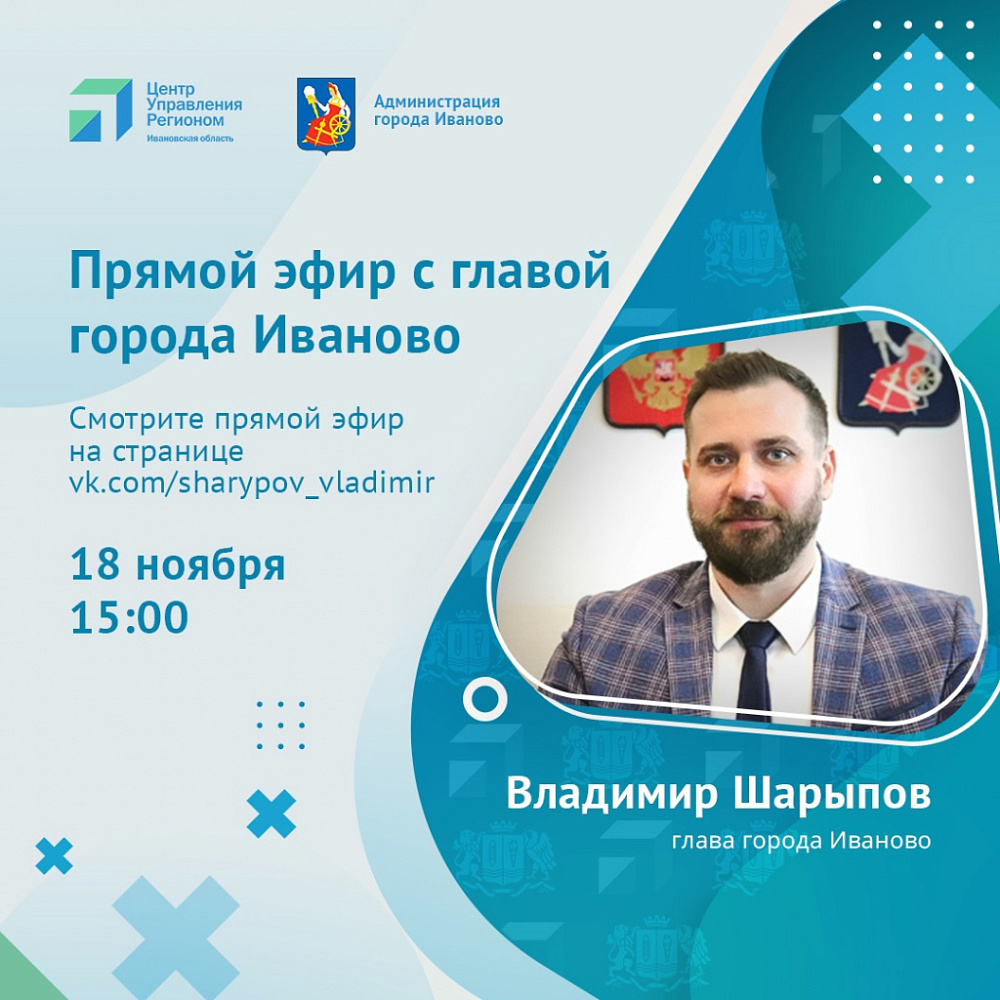 Центр Управления Регионом
Ивановская область

Администрация города Иваново

Прямой эфир с главой города Иваново

Смотрите прямой эфир на странице vk.com/sharypov_vladimir

18 ноября
15:00

Владимир Шарыпов
глава города Иваново